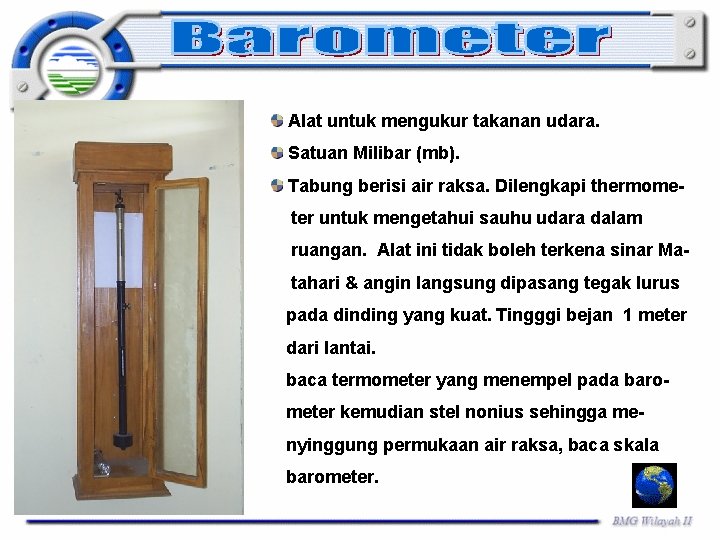 Barometer

Alat untuk mengukur takanan udara.

Satuan Milibar (mb).

Tabung berisi air raksa. Dilengkapi thermometer untuk mengetahui sauhu udara dalam ruangan. Alat ini tidak boleh terkena sinar Matahari & angin langsung dipasang tegak lurus pada dinding yang kuat. Tingggi bejan 1 meter dari lantai.

baca termometer yang menempel pada barometer kemudian stel nonius sehingga menyinggung permukaan air raksa, baca skala barometer.

BMG Wilayah II